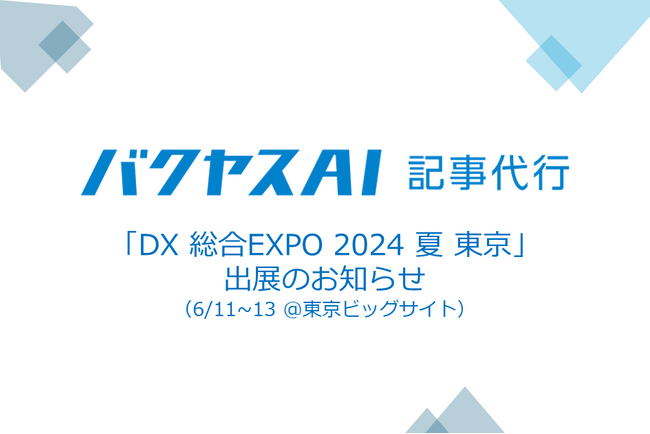 バクヤスAI 記事代行

「DX 総合EXPO 2024 夏 東京」
出展のお知らせ
（6/11~13 @東京ビッグサイト）